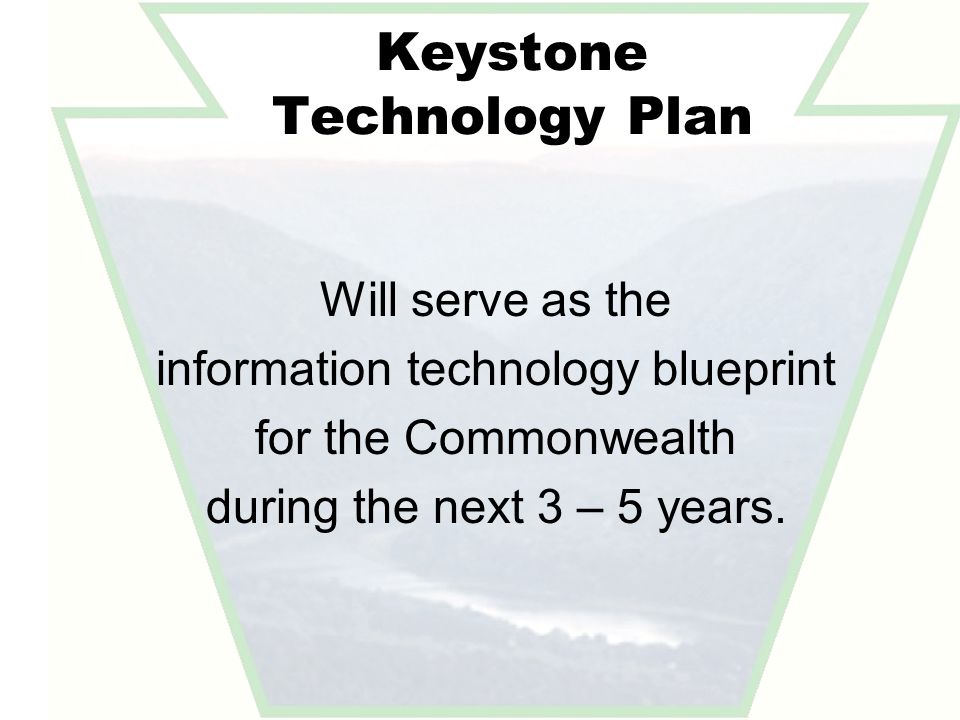 Keystone
Technology Plan

Will serve as the information technology blueprint for the Commonwealth during the next 3 – 5 years.